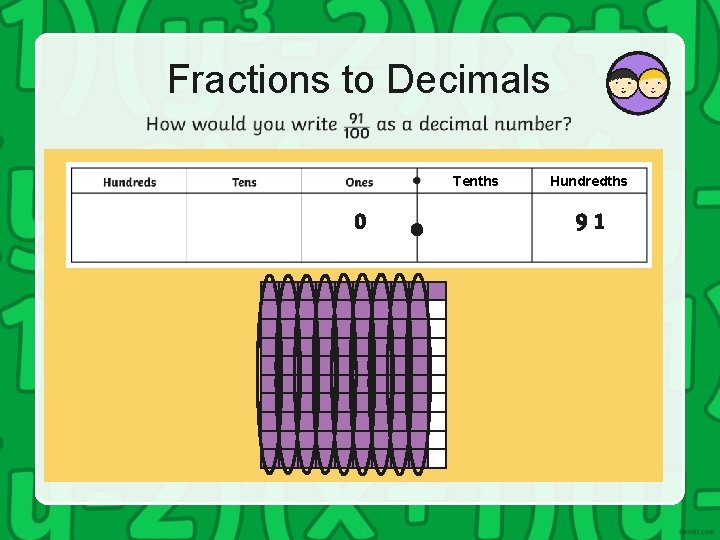 Fractions to Decimals

How would you write $\frac{91}{100}$ as a decimal number?

| Hundreds | Tens | Ones | Tenths | Hundredths |
|---|---|---|---|---|
| | | 0 | | 9 1 |